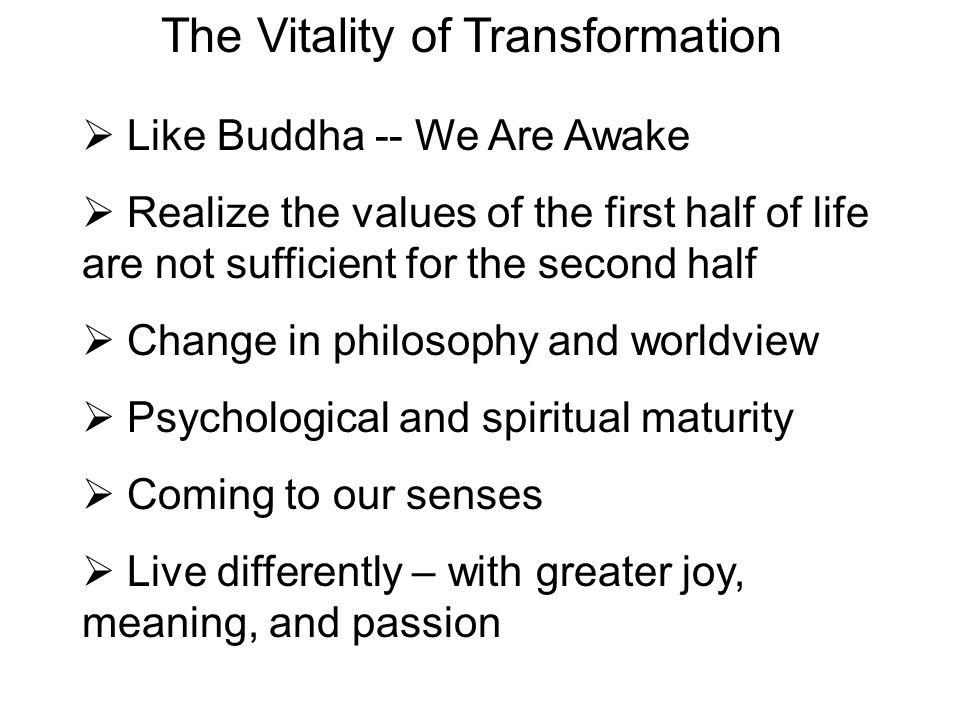 The Vitality of Transformation

➢ Like Buddha -- We Are Awake

➢ Realize the values of the first half of life are not sufficient for the second half

➢ Change in philosophy and worldview

➢ Psychological and spiritual maturity

➢ Coming to our senses

➢ Live differently – with greater joy, meaning, and passion